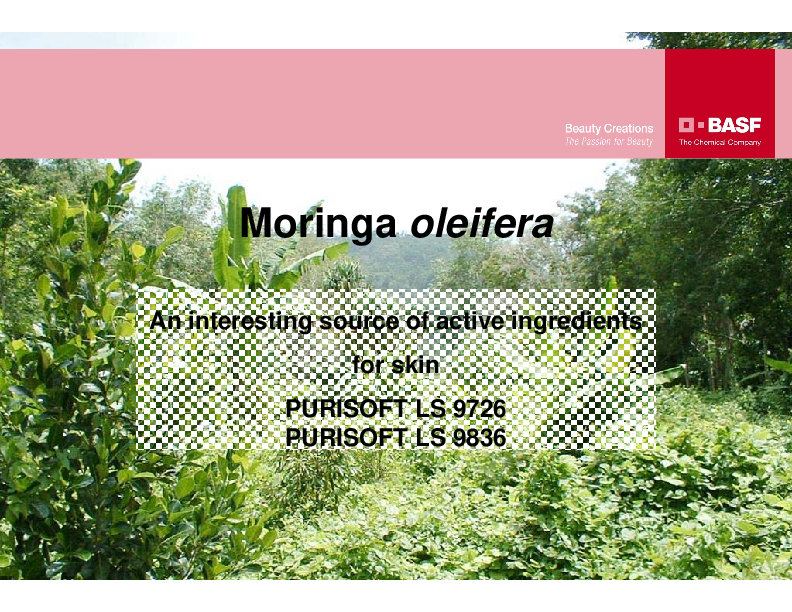 Beauty Creations
The Passion for Beauty

BASF
The Chemical Company

Moringa oleifera

An interesting source of active ingredients for skin

PURISOFT LS 9726
PURISOFT LS 9836